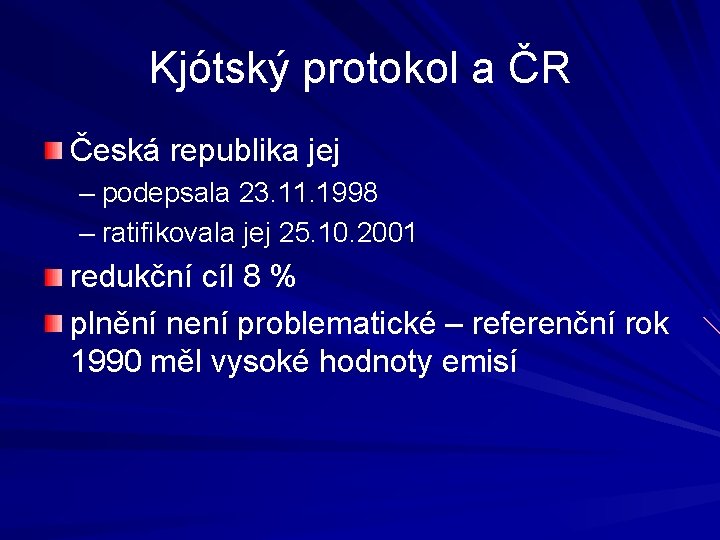 Kjótský protokol a ČR

Česká republika jej
– podepsala 23.11.1998
– ratifikovala jej 25.10.2001

redukční cíl 8 %

plnění není problematické – referenční rok 1990 měl vysoké hodnoty emisí